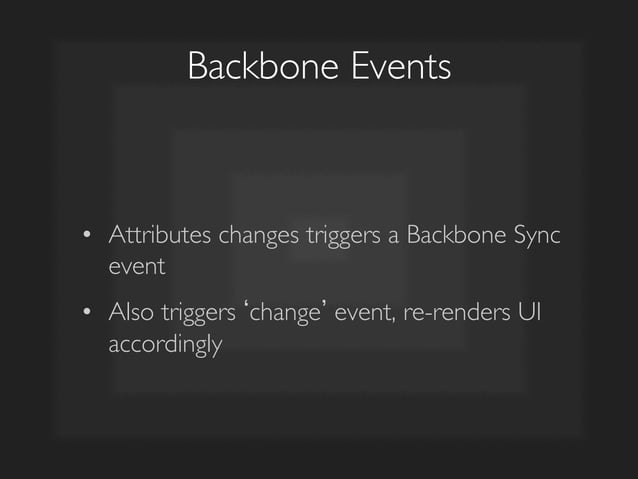 Backbone Events

• Attributes changes triggers a Backbone Sync event

• Also triggers ‘change’ event, re-renders UI accordingly